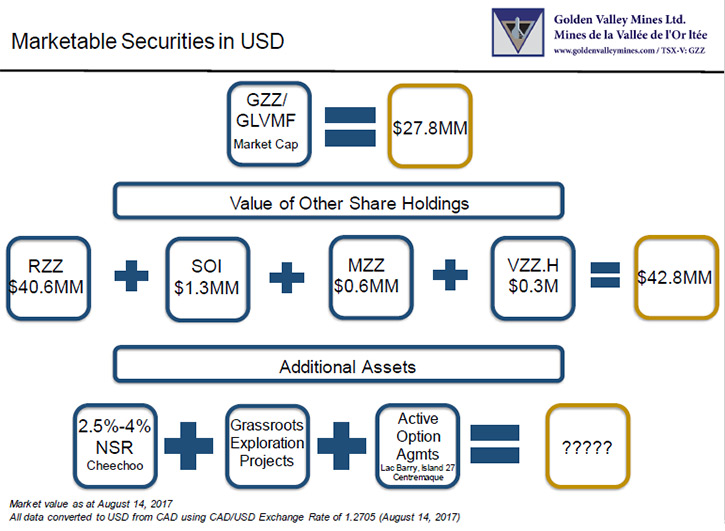 Marketable Securities in USD

Golden Valley Mines Ltd.
Mines de la Vallée de l'Or ltée
www.goldenvalleymines.com / TSX-V: GZZ

GZZ/ GLVMF Market Cap

$27.8MM

Value of Other Share Holdings

RZZ $40.6MM

SOI $1.3MM

MZZ $0.6MM

VZZ.H $0.3M

$42.8MM

Additional Assets

2.5%-4% NSR Cheechoo

Grassroots Exploration Projects

Active Option Agmts Lac Barry, Island 27 Centremaque

?????

Market value as at August 14, 2017
All data converted to USD from CAD using CAD/USD Exchange Rate of 1.2705 (August 14, 2017)